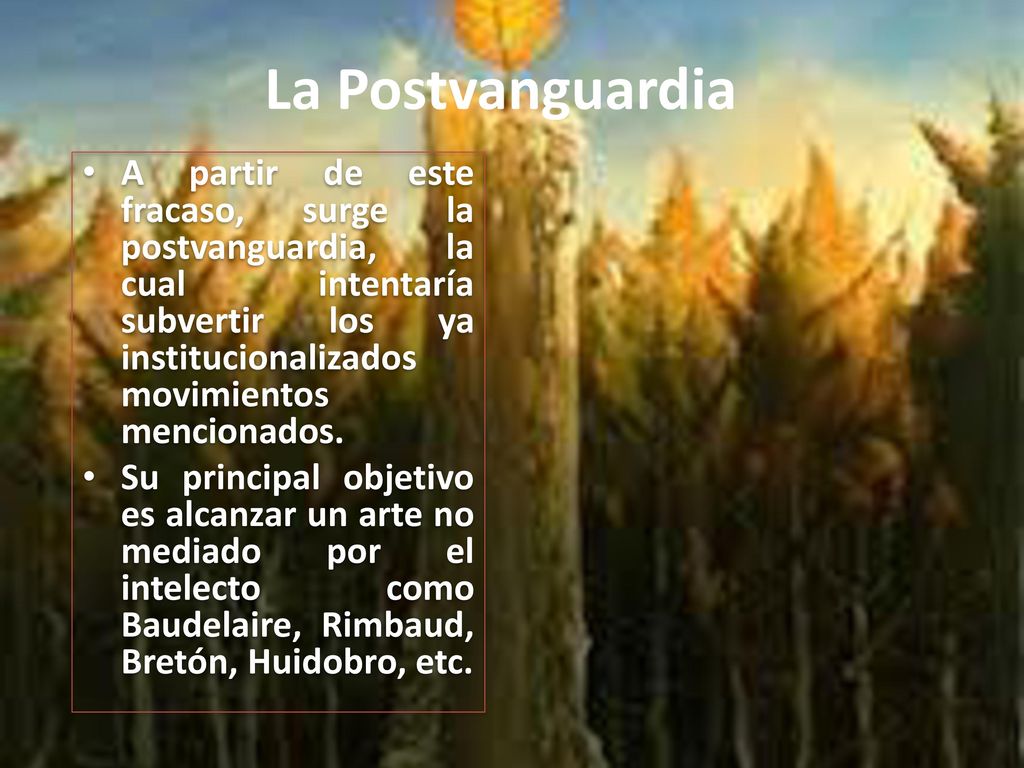 La Postvanguardia

• A partir de este fracaso, surge la postvanguardia, la cual intentaría subvertir los ya institucionalizados movimientos mencionados.

• Su principal objetivo es alcanzar un arte no mediado por el intelecto como Baudelaire, Rimbaud, Bretón, Huidobro, etc.